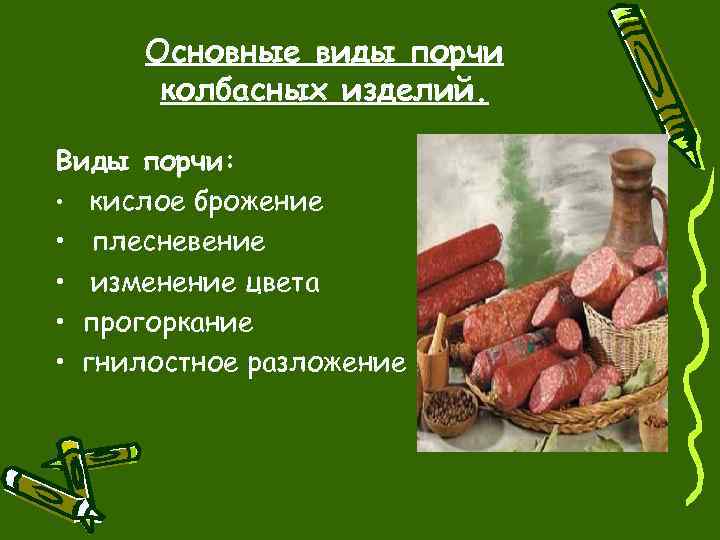 Основные виды порчи колбасных изделий.

Виды порчи:
• кислое брожение
• плесневение
• изменение цвета
• прогоркание
• гнилостное разложение